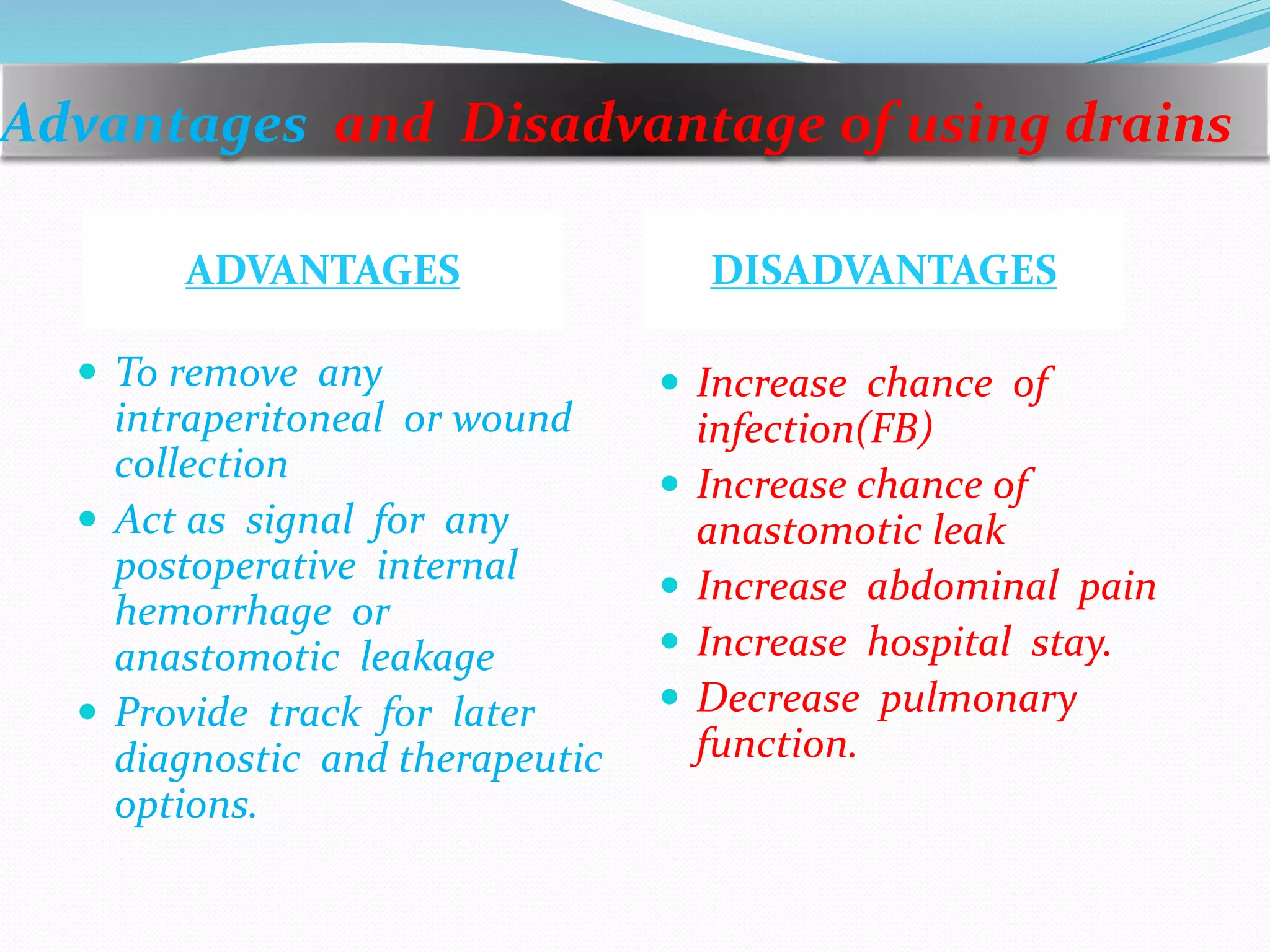 Advantages and Disadvantage of using drains

ADVANTAGES

- To remove any intraperitoneal or wound collection
- Act as signal for any postoperative internal hemorrhage or anastomotic leakage
- Provide track for later diagnostic and therapeutic options.

DISADVANTAGES

- Increase chance of infection(FB)
- Increase chance of anastomotic leak
- Increase abdominal pain
- Increase hospital stay.
- Decrease pulmonary function.